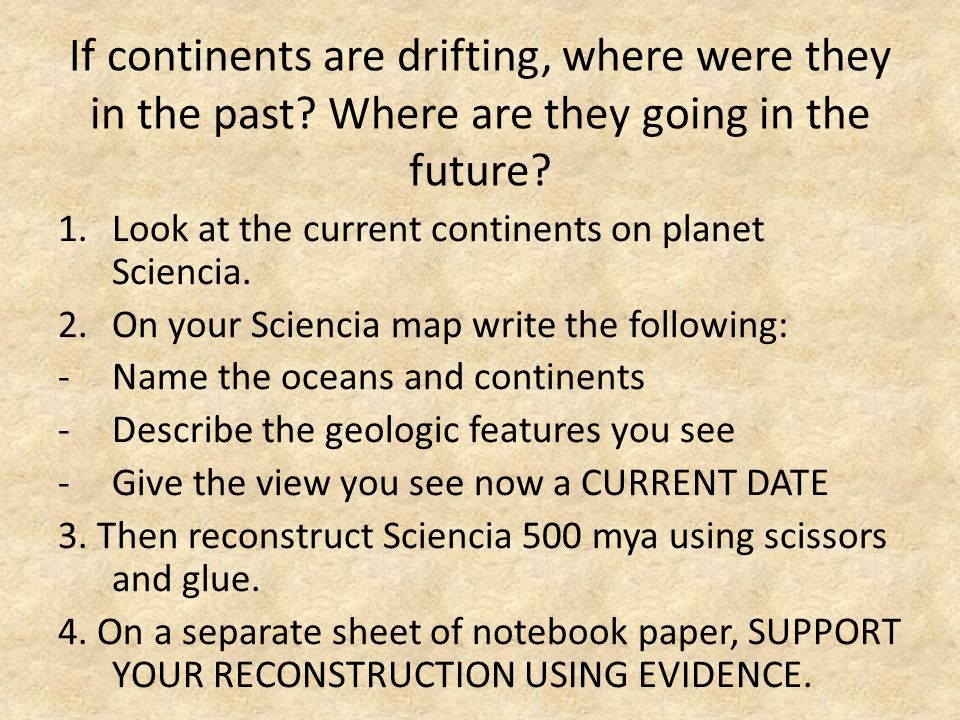 If continents are drifting, where were they in the past? Where are they going in the future?

1. Look at the current continents on planet Sciencia.
2. On your Sciencia map write the following:
- Name the oceans and continents
- Describe the geologic features you see
- Give the view you see now a CURRENT DATE
3. Then reconstruct Sciencia 500 mya using scissors and glue.
4. On a separate sheet of notebook paper, SUPPORT YOUR RECONSTRUCTION USING EVIDENCE.